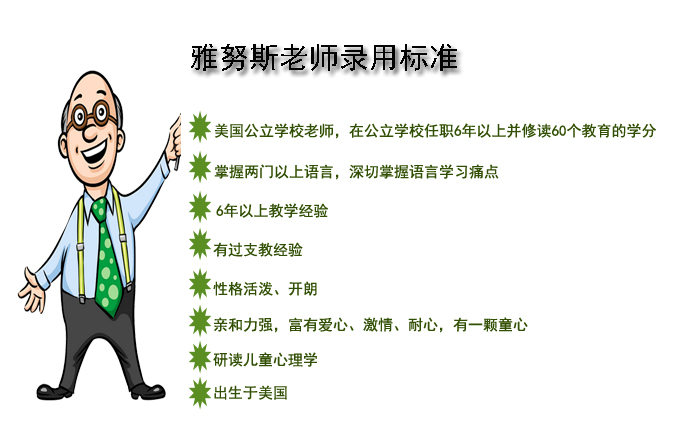 雅努斯老师录用标准

美国公立学校老师，在公立学校任职6年以上并修读60个教育的学分

掌握两门以上语言，深切掌握语言学习痛点

6年以上教学经验

有过支教经验

性格活泼、开朗

亲和力强，富有爱心、激情、耐心，有一颗童心

研读儿童心理学

出生于美国